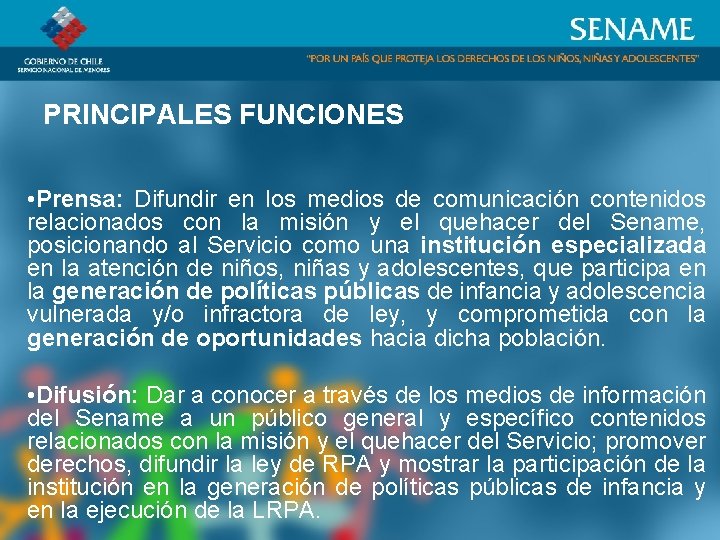 GOBIERNO DE CHILE
SERVICIO NACIONAL DE MENORES

SENAME

"POR UN PAÍS QUE PROTEJA LOS DERECHOS DE LOS NIÑOS, NIÑAS Y ADOLESCENTES"

PRINCIPALES FUNCIONES

•Prensa: Difundir en los medios de comunicación contenidos relacionados con la misión y el quehacer del Sename, posicionando al Servicio como una institución especializada en la atención de niños, niñas y adolescentes, que participa en la generación de políticas públicas de infancia y adolescencia vulnerada y/o infractora de ley, y comprometida con la generación de oportunidades hacia dicha población.

•Difusión: Dar a conocer a través de los medios de información del Sename a un público general y específico contenidos relacionados con la misión y el quehacer del Servicio; promover derechos, difundir la ley de RPA y mostrar la participación de la institución en la generación de políticas públicas de infancia y en la ejecución de la LRPA.